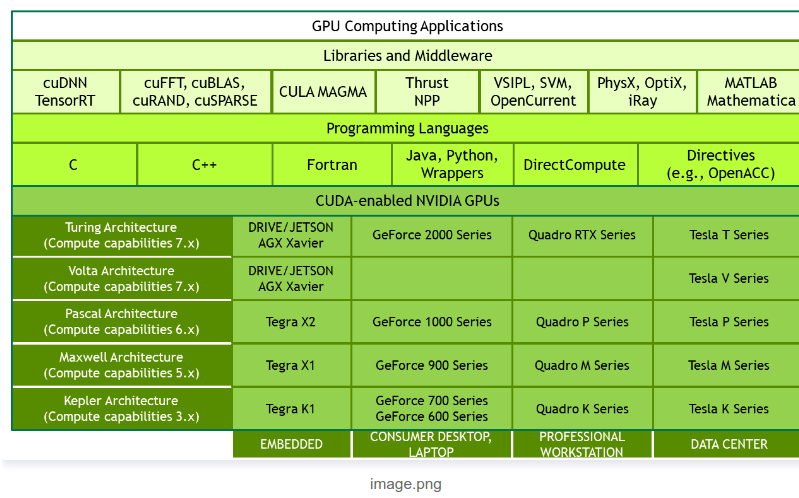 GPU Computing Applications

Libraries and Middleware

| cuDNN TensorRT | cuFFT, cuBLAS, cuRAND, cuSPARSE | CULA MAGMA | Thrust NPP | VSIPL, SVM, OpenCurrent | PhysX, OptiX, iRay | MATLAB Mathematica |
|---|---|---|---|---|---|---|

Programming Languages

| C | C++ | Fortran | Java, Python, Wrappers | DirectCompute | Directives (e.g., OpenACC) |
|---|---|---|---|---|---|

CUDA-enabled NVIDIA GPUs

| | | | | |
|---|---|---|---|---|
| Turing Architecture (Compute capabilities 7.x) | DRIVE/JETSON AGX Xavier | GeForce 2000 Series | Quadro RTX Series | Tesla T Series |
| Volta Architecture (Compute capabilities 7.x) | DRIVE/JETSON AGX Xavier | | | Tesla V Series |
| Pascal Architecture (Compute capabilities 6.x) | Tegra X2 | GeForce 1000 Series | Quadro P Series | Tesla P Series |
| Maxwell Architecture (Compute capabilities 5.x) | Tegra X1 | GeForce 900 Series | Quadro M Series | Tesla M Series |
| Kepler Architecture (Compute capabilities 3.x) | Tegra K1 | GeForce 700 Series GeForce 600 Series | Quadro K Series | Tesla K Series |
| | EMBEDDED | CONSUMER DESKTOP, LAPTOP | PROFESSIONAL WORKSTATION | DATA CENTER |

image.png